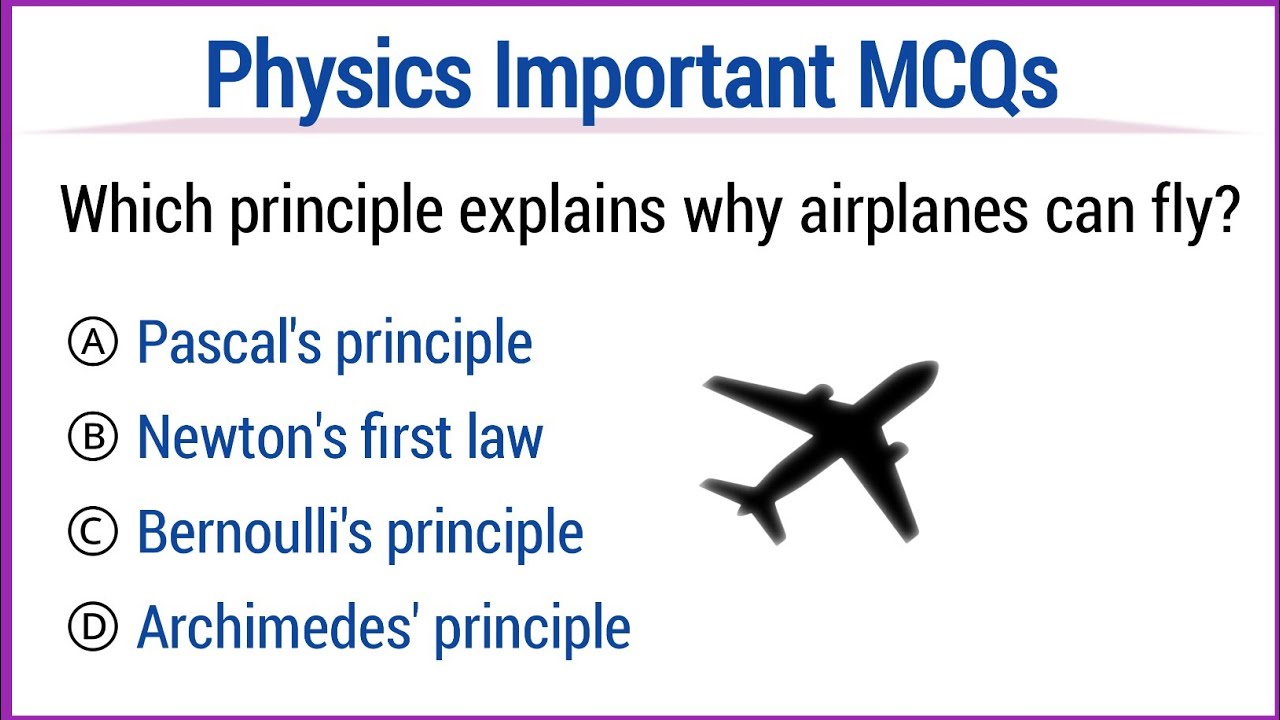 Physics Important MCQs

Which principle explains why airplanes can fly?

Ⓐ Pascal's principle
Ⓑ Newton's first law
Ⓒ Bernoulli's principle
Ⓓ Archimedes' principle